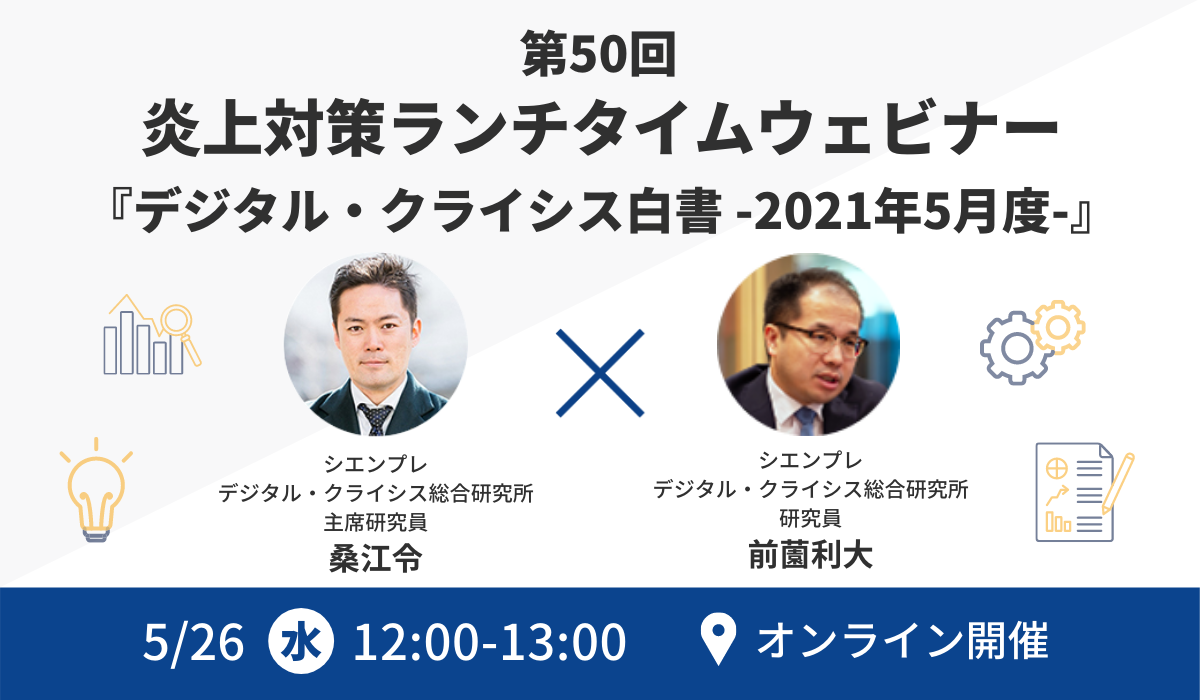 第50回
炎上対策ランチタイムウェビナー
『デジタル・クライシス白書 -2021年5月度-』

シエンプレ
デジタル・クライシス総合研究所
主席研究員
桑江令

シエンプレ
デジタル・クライシス総合研究所
研究員
前薗利大

5/26 水 12:00-13:00 オンライン開催